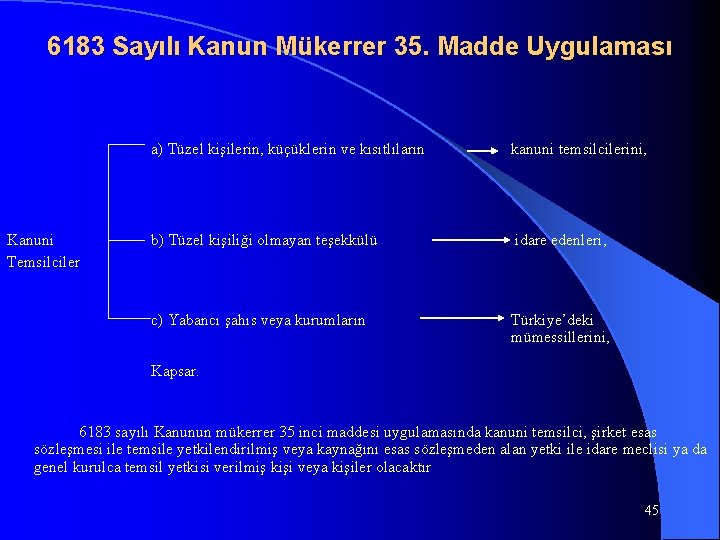 6183 Sayılı Kanun Mükerrer 35. Madde Uygulaması

Kanuni Temsilciler

a) Tüzel kişilerin, küçüklerin ve kısıtlıların kanuni temsilcilerini,

b) Tüzel kişiliği olmayan teşekkülü idare edenleri,

c) Yabancı şahıs veya kurumların Türkiye'deki mümessillerini,

Kapsar.

6183 sayılı Kanunun mükerrer 35 inci maddesi uygulamasında kanuni temsilci, şirket esas sözleşmesi ile temsile yetkilendirilmiş veya kaynağını esas sözleşmeden alan yetki ile idare meclisi ya da genel kurulca temsil yetkisi verilmiş kişi veya kişiler olacaktır

45